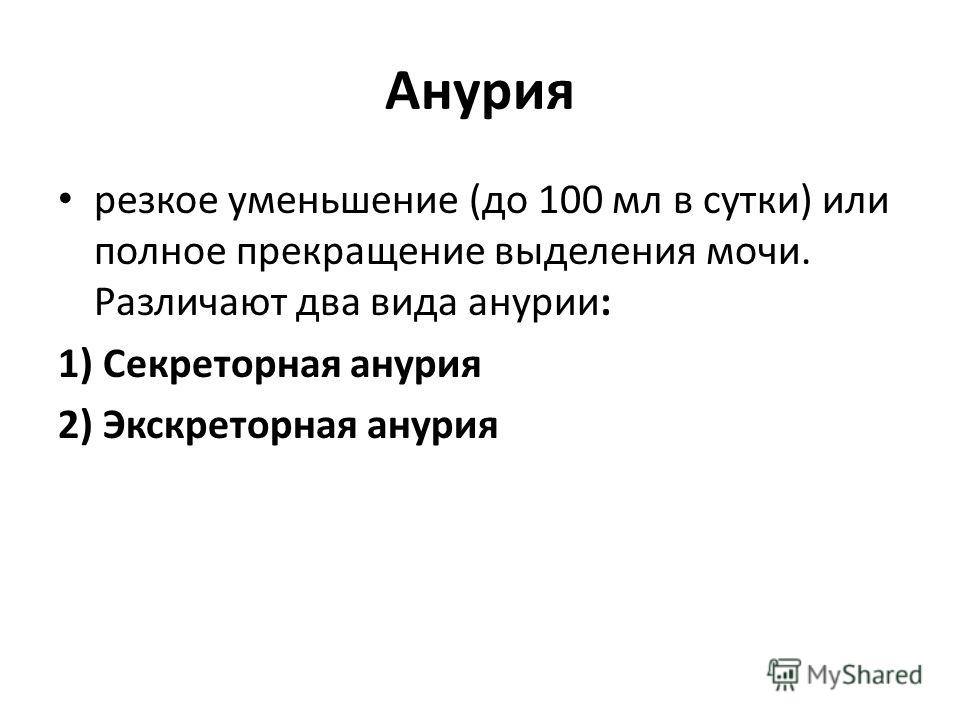 Анурия

• резкое уменьшение (до 100 мл в сутки) или полное прекращение выделения мочи. Различают два вида анурии:

1) Секреторная анурия

2) Экскреторная анурия

MyShared